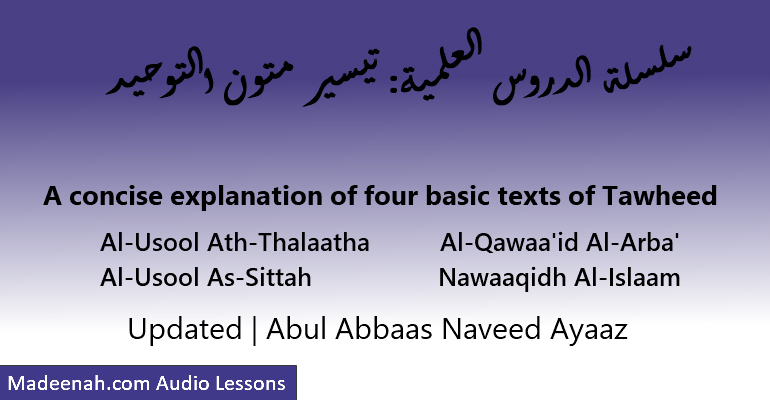 سلسلة الدروس العلمية: تيسير متون التوحيد

A concise explanation of four basic texts of Tawheed

Al-Usool Ath-Thalaatha
Al-Usool As-Sittah

Al-Qawaa'id Al-Arba'
Nawaaqidh Al-Islaam

Updated | Abul Abbaas Naveed Ayaaz

Madeenah.com Audio Lessons